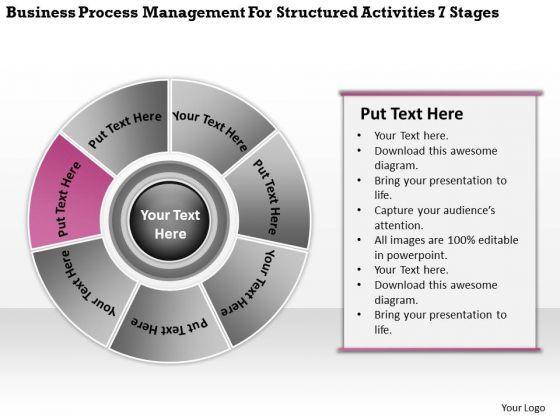 Business Process Management For Structured Activities 7 Stages

Put Text Here

Your Text Here

Put Text Here

Your Text Here

Put Text Here

Your Text Here

Put Text Here

Your Text Here

Put Text Here

- Your Text here.
- Download this awesome diagram.
- Bring your presentation to life.
- Capture your audience's attention.
- All images are 100% editable in powerpoint.
- Your Text here.
- Download this awesome diagram.
- Bring your presentation to life.

Your Logo